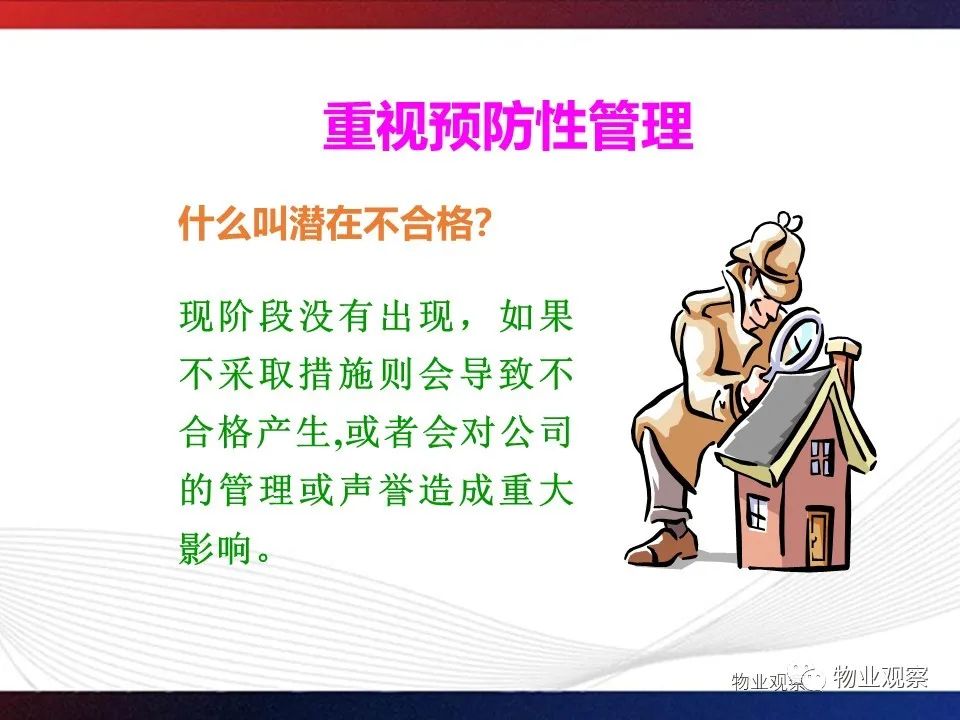 重视预防性管理

什么叫潜在不合格?

现阶段没有出现，如果不采取措施则会导致不合格产生,或者会对公司的管理或声誉造成重大影响。

物业观察 物业观察